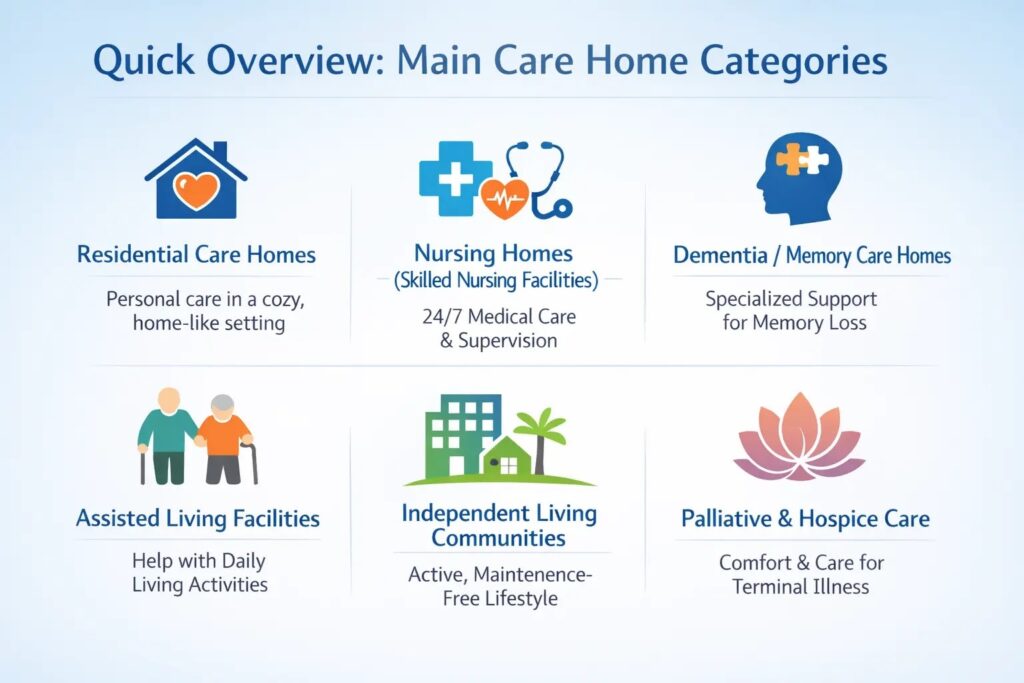 Quick Overview: Main Care Home Categories

Residential Care Homes

Personal care in a cozy, home-like setting

Nursing Homes
(Skilled Nursing Facilities)

24/7 Medical Care & Supervision

Dementia / Memory Care Homes

Specialized Support for Memory Loss

Assisted Living Facilities

Help with Daily Living Activities

Independent Living Communities

Active, Maintenence-Free Lifestyle

Palliative & Hospice Care

Comfort & Care for Terminal Illness